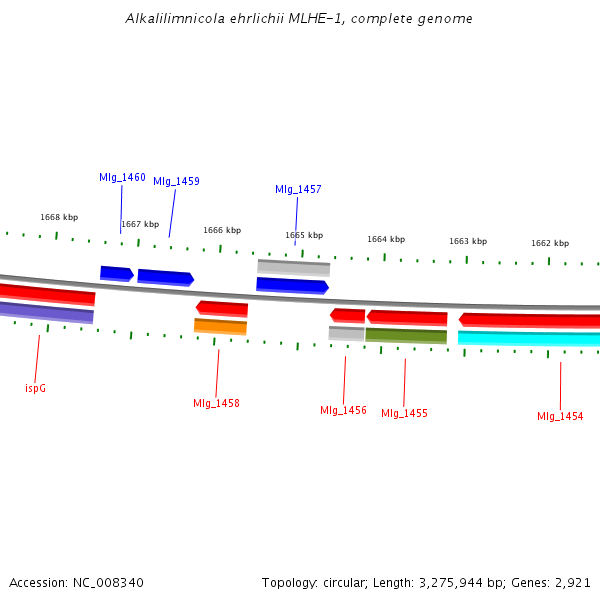 Alkalilimnicola ehrlichii MLHE-1, complete genome

Mlg_1460
Mlg_1459
Mlg_1457

1668 kbp
1667 kbp
1666 kbp
1665 kbp
1664 kbp
1663 kbp
1662 kbp

ispG
Mlg_1458
Mlg_1456
Mlg_1455
Mlg_1454

Accession: NC_008340
Topology: circular; Length: 3,275,944 bp; Genes: 2,921